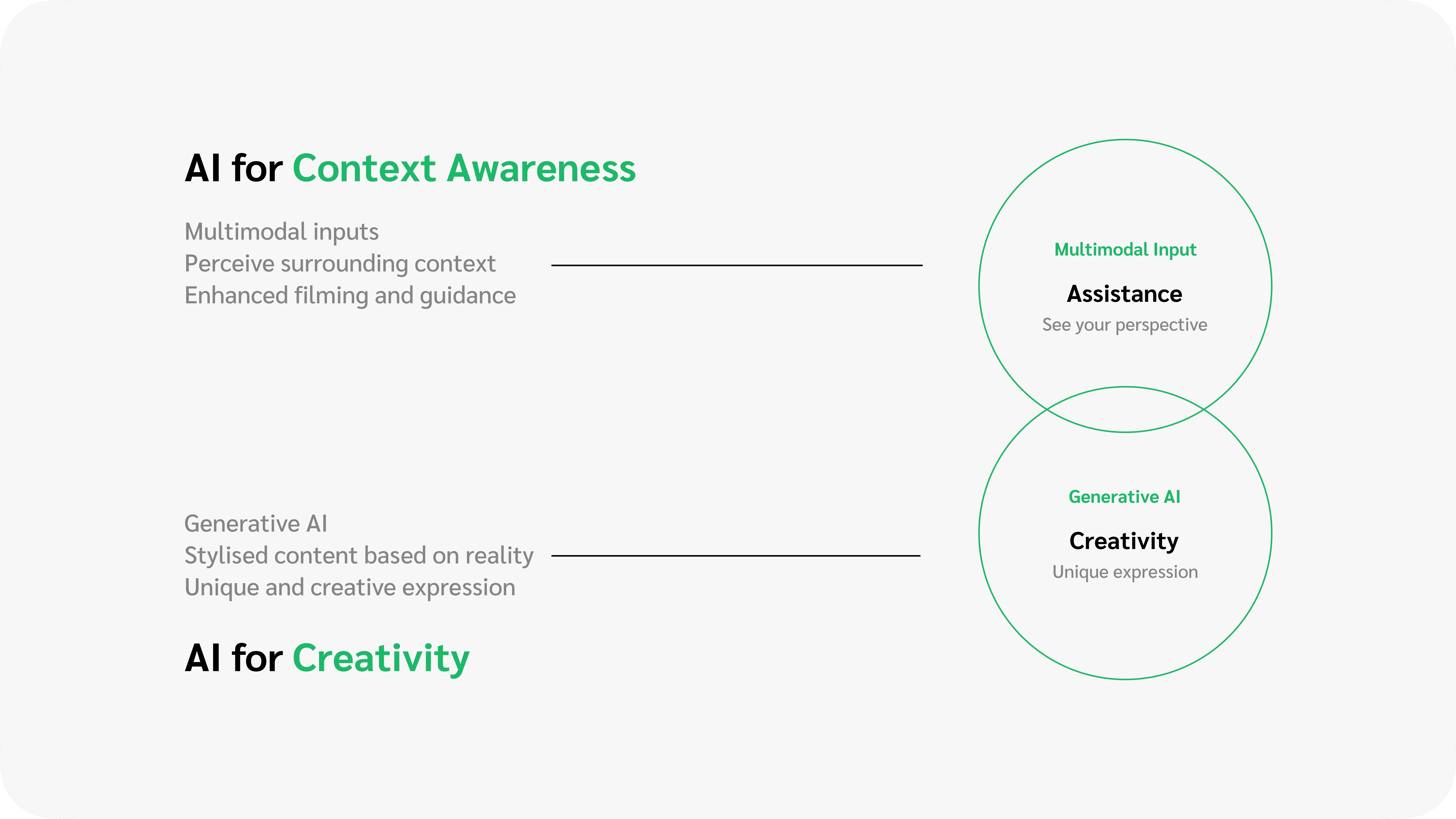 AI for Context Awareness

Multimodal inputs
Perceive surrounding context
Enhanced filming and guidance

Multimodal Input
Assistance
See your perspective

Generative AI
Stylised content based on reality
Unique and creative expression

Generative AI
Creativity
Unique expression

AI for Creativity